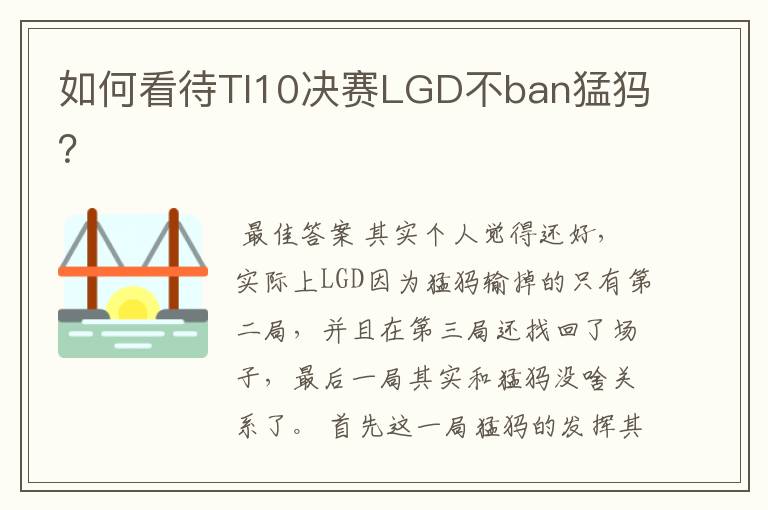 如何看待TI10决赛LGD不ban猛犸?

最佳答案 其实个人觉得还好，实际上LGD因为猛犸输掉的只有第二局，并且在第三局还找回了场子，最后一局其实和猛犸没啥关系了。首先这一局猛犸的发挥其